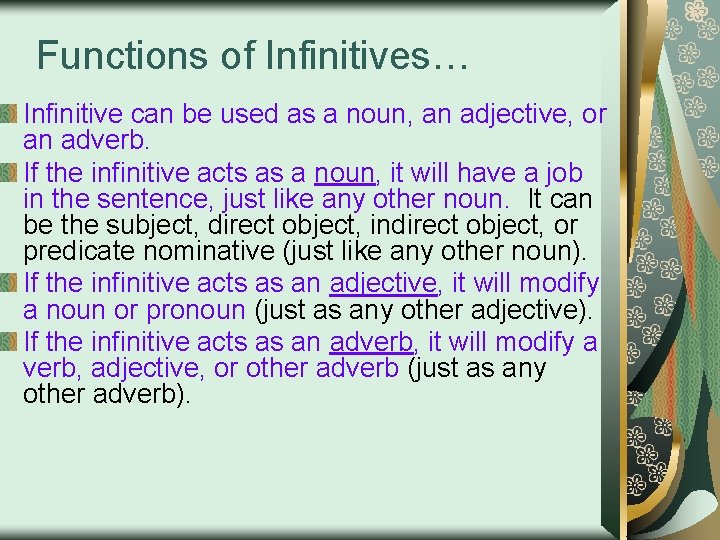 Functions of Infinitives…

Infinitive can be used as a noun, an adjective, or an adverb.

If the infinitive acts as a noun, it will have a job in the sentence, just like any other noun. It can be the subject, direct object, indirect object, or predicate nominative (just like any other noun).

If the infinitive acts as an adjective, it will modify a noun or pronoun (just as any other adjective).

If the infinitive acts as an adverb, it will modify a verb, adjective, or other adverb (just as any other adverb).